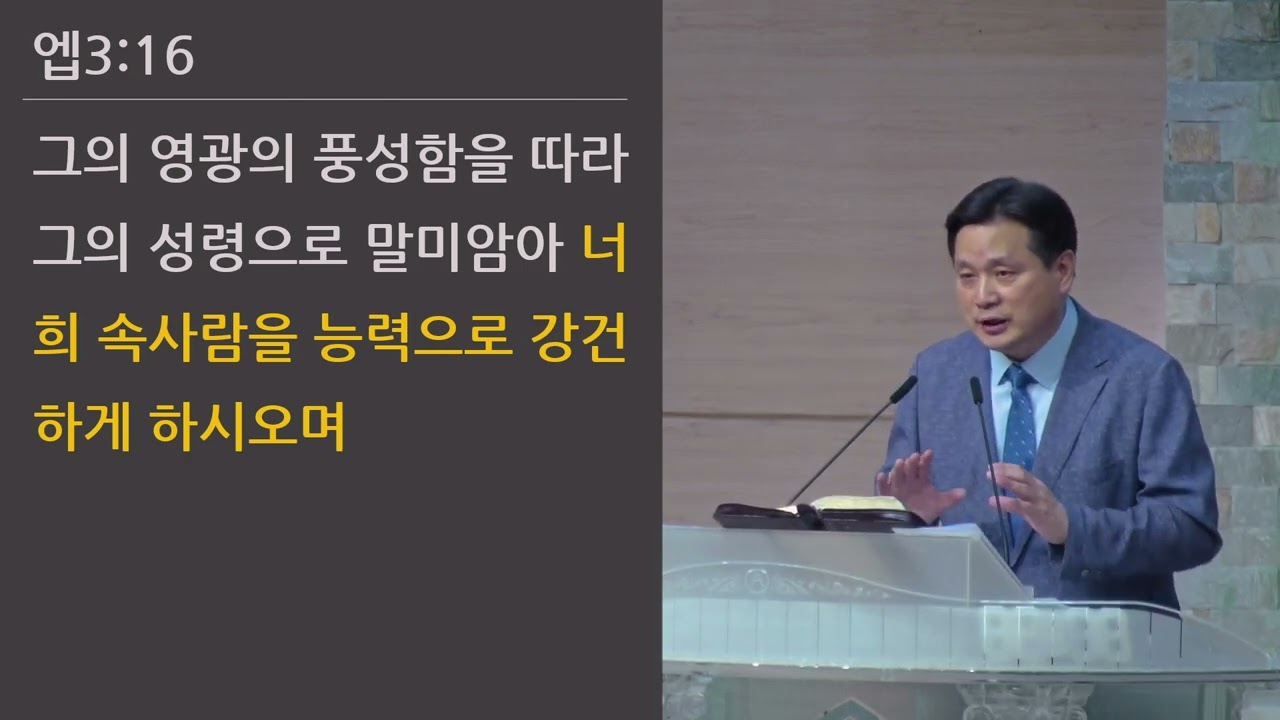 엡3:16

그의 영광의 풍성함을 따라 그의 성령으로 말미암아 너희 속사람을 능력으로 강건하게 하시오며